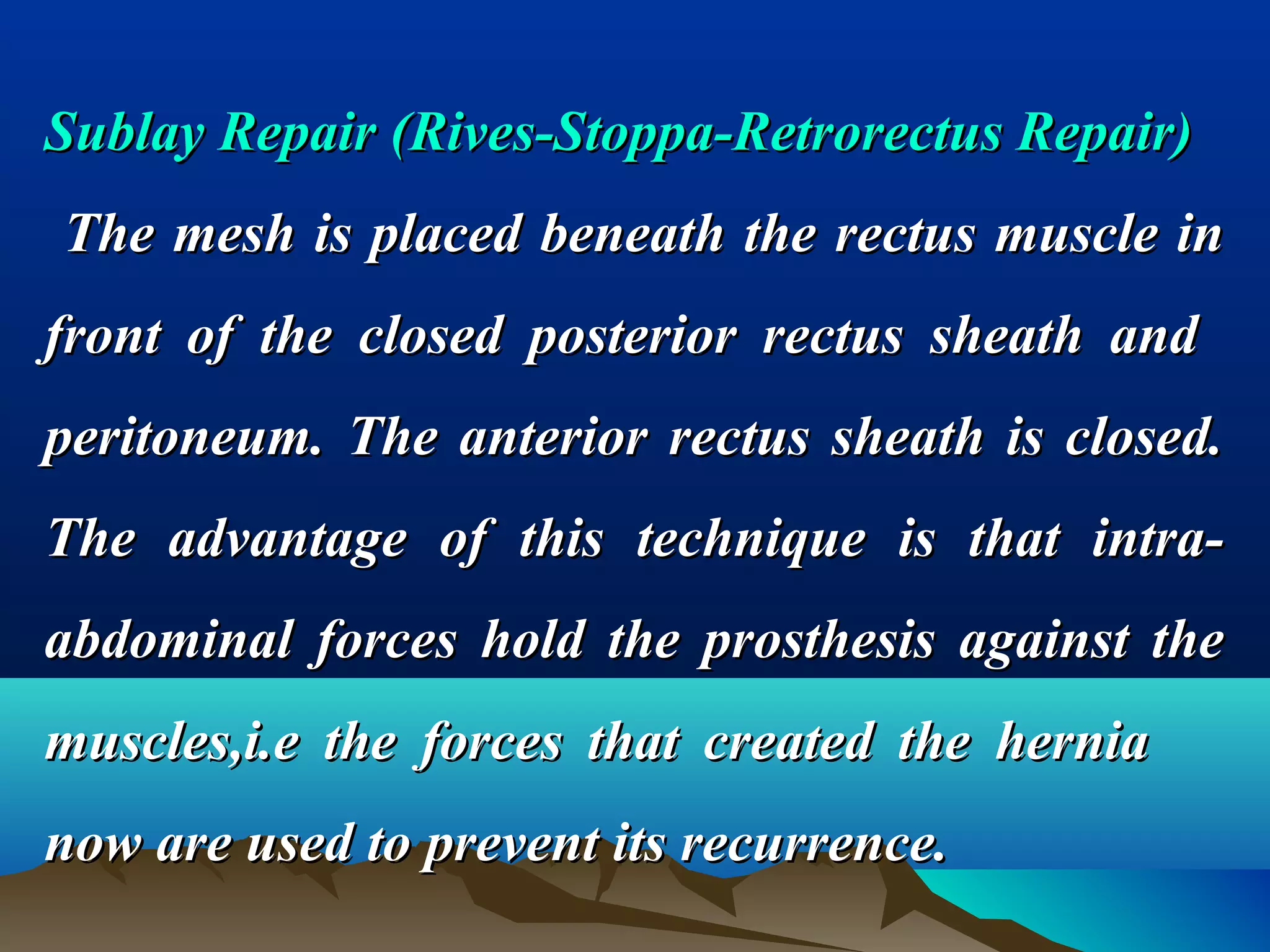 Sublay Repair (Rives-Stoppa-Retrorectus Repair)

The mesh is placed beneath the rectus muscle in front of the closed posterior rectus sheath and peritoneum. The anterior rectus sheath is closed. The advantage of this technique is that intra-abdominal forces hold the prosthesis against the muscles,i.e the forces that created the hernia now are used to prevent its recurrence.